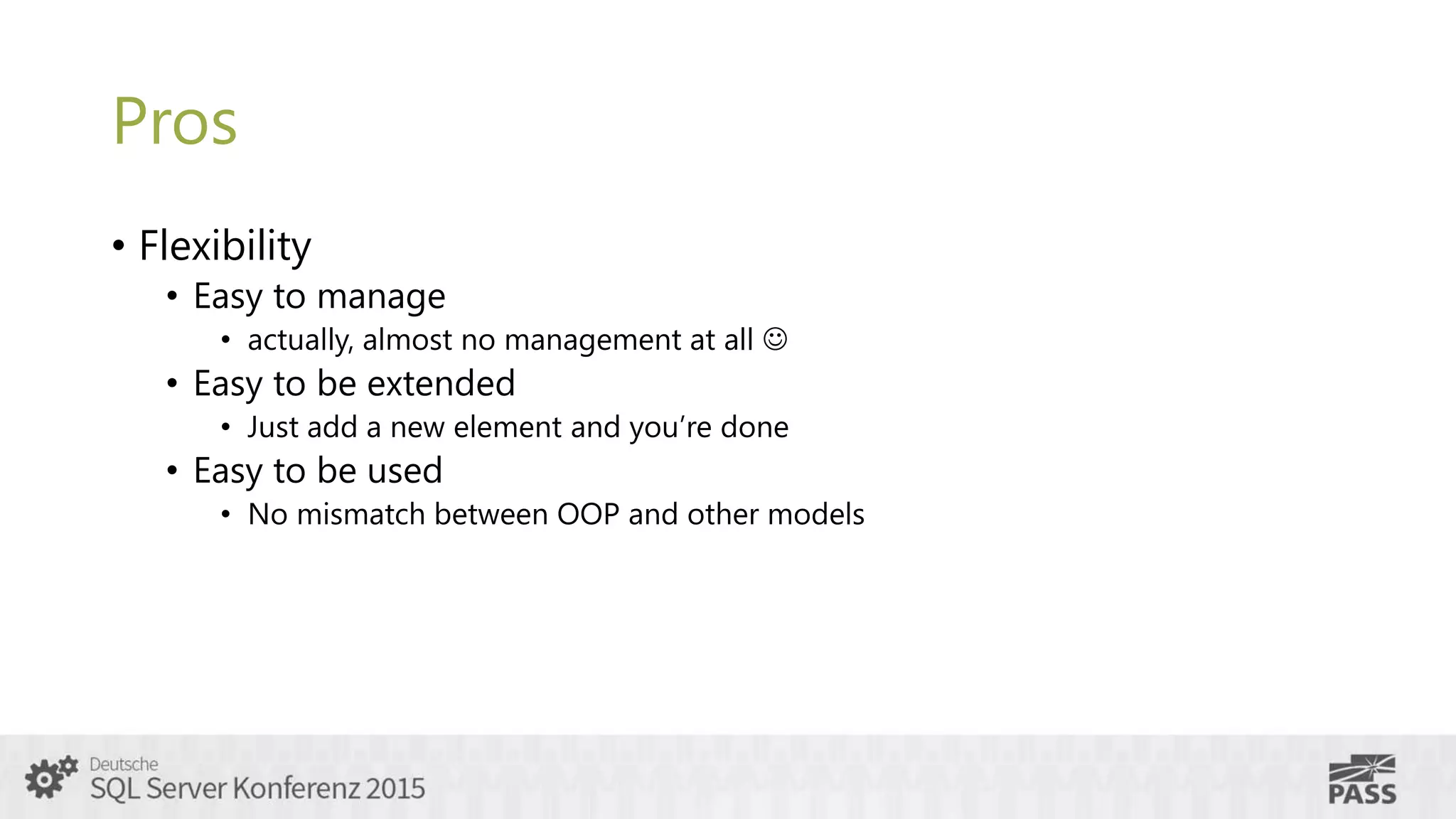 Pros

• Flexibility
  • Easy to manage
    • actually, almost no management at all ☺
  • Easy to be extended
    • Just add a new element and you're done
  • Easy to be used
    • No mismatch between OOP and other models

Deutsche
SQL Server Konferenz 2015

PASS